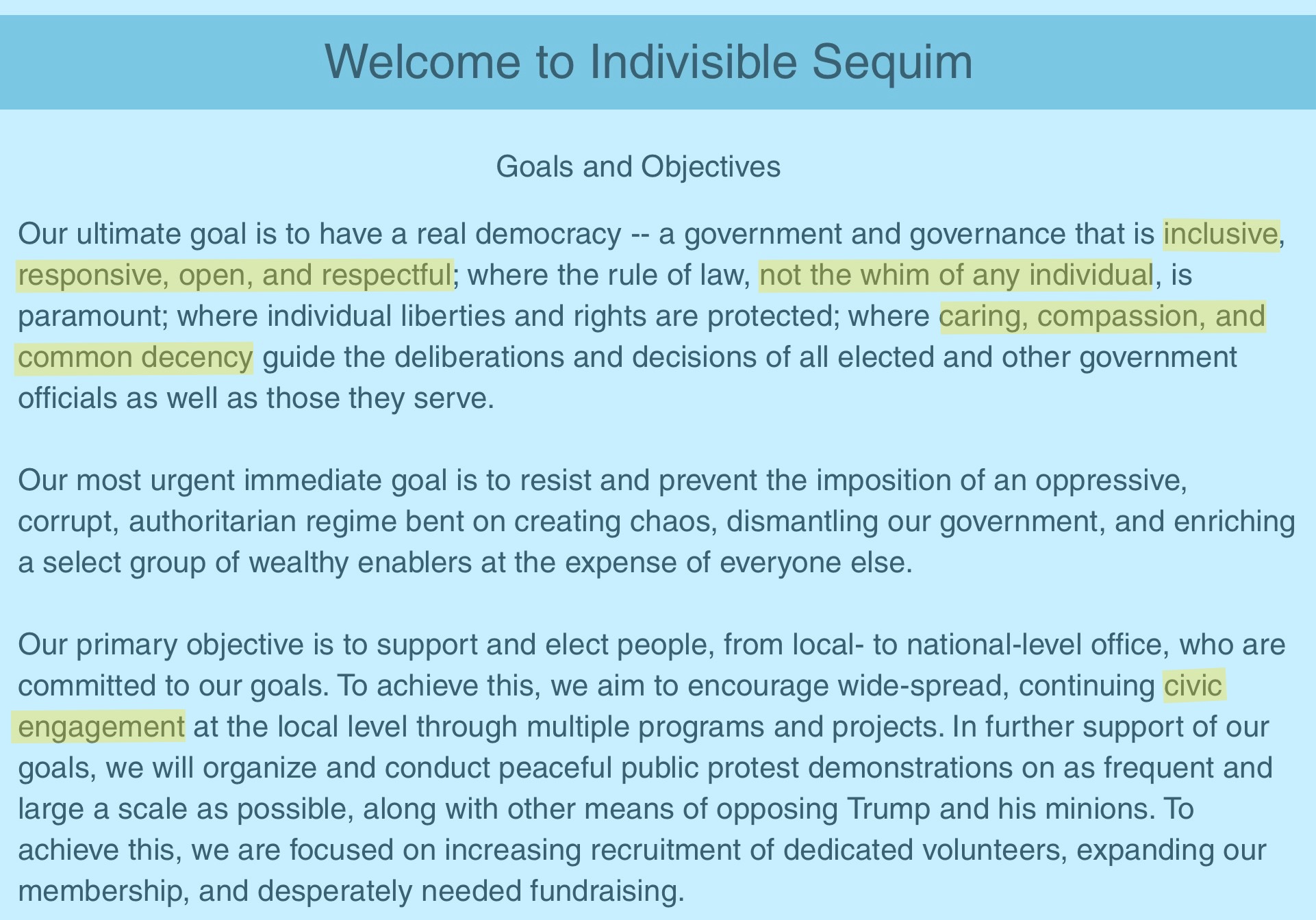 Welcome to Indivisible Sequim

Goals and Objectives

Our ultimate goal is to have a real democracy -- a government and governance that is inclusive, responsive, open, and respectful; where the rule of law, not the whim of any individual, is paramount; where individual liberties and rights are protected; where caring, compassion, and common decency guide the deliberations and decisions of all elected and other government officials as well as those they serve.

Our most urgent immediate goal is to resist and prevent the imposition of an oppressive, corrupt, authoritarian regime bent on creating chaos, dismantling our government, and enriching a select group of wealthy enablers at the expense of everyone else.

Our primary objective is to support and elect people, from local- to national-level office, who are committed to our goals. To achieve this, we aim to encourage wide-spread, continuing civic engagement at the local level through multiple programs and projects. In further support of our goals, we will organize and conduct peaceful public protest demonstrations on as frequent and large a scale as possible, along with other means of opposing Trump and his minions. To achieve this, we are focused on increasing recruitment of dedicated volunteers, expanding our membership, and desperately needed fundraising.